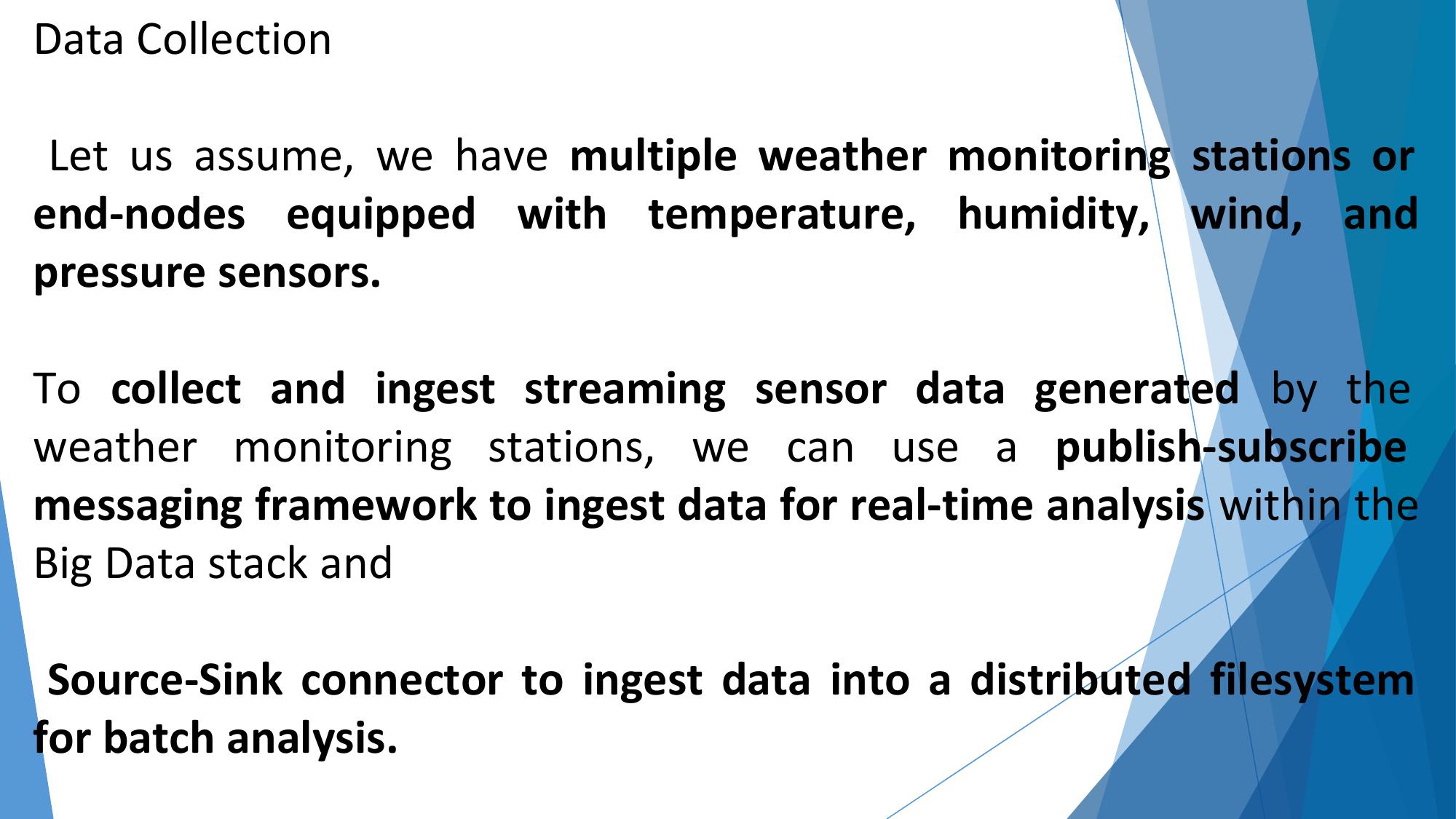 Data Collection

Let us assume, we have multiple weather monitoring stations or end-nodes equipped with temperature, humidity, wind, and pressure sensors.

To collect and ingest streaming sensor data generated by the weather monitoring stations, we can use a publish-subscribe messaging framework to ingest data for real-time analysis within the Big Data stack and

Source-Sink connector to ingest data into a distributed filesystem for batch analysis.